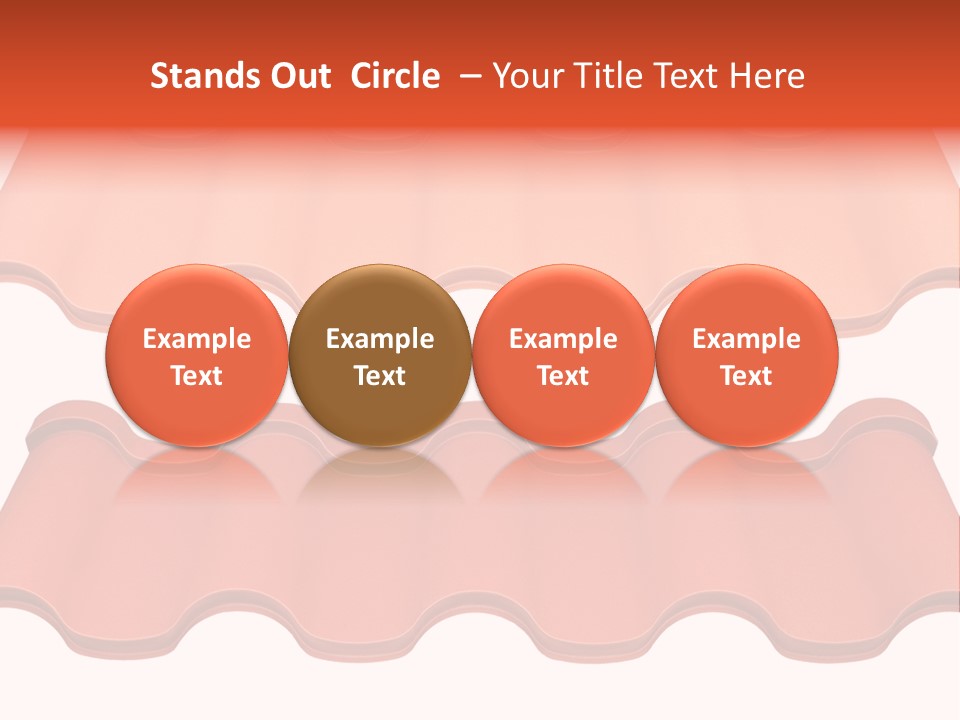 Stands Out Circle – Your Title Text Here

Example Text

Example Text

Example Text

Example Text